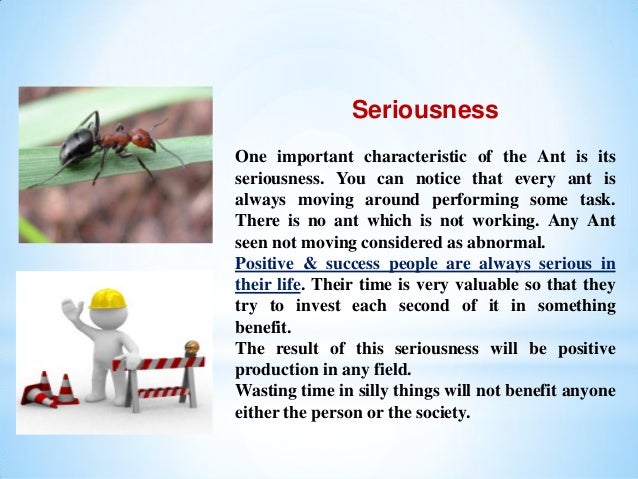 Seriousness

One important characteristic of the Ant is its seriousness. You can notice that every ant is always moving around performing some task. There is no ant which is not working. Any Ant seen not moving considered as abnormal.
Positive & success people are always serious in their life. Their time is very valuable so that they try to invest each second of it in something benefit.
The result of this seriousness will be positive production in any field.
Wasting time in silly things will not benefit anyone either the person or the society.